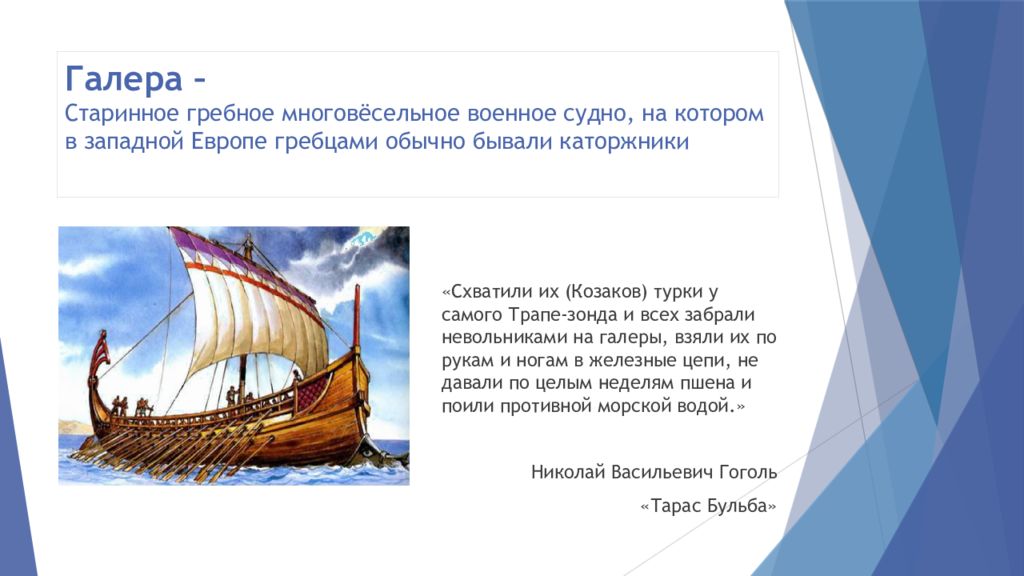 Галера –
Старинное гребное многовёсельное военное судно, на котором в западной Европе гребцами обычно бывали каторжники

«Схватили их (Козаков) турки у самого Трапе-зонда и всех забрали невольниками на галеры, взяли их по рукам и ногам в железные цепи, не давали по целым неделям пшена и поили противной морской водой.»

Николай Васильевич Гоголь

«Тарас Бульба»